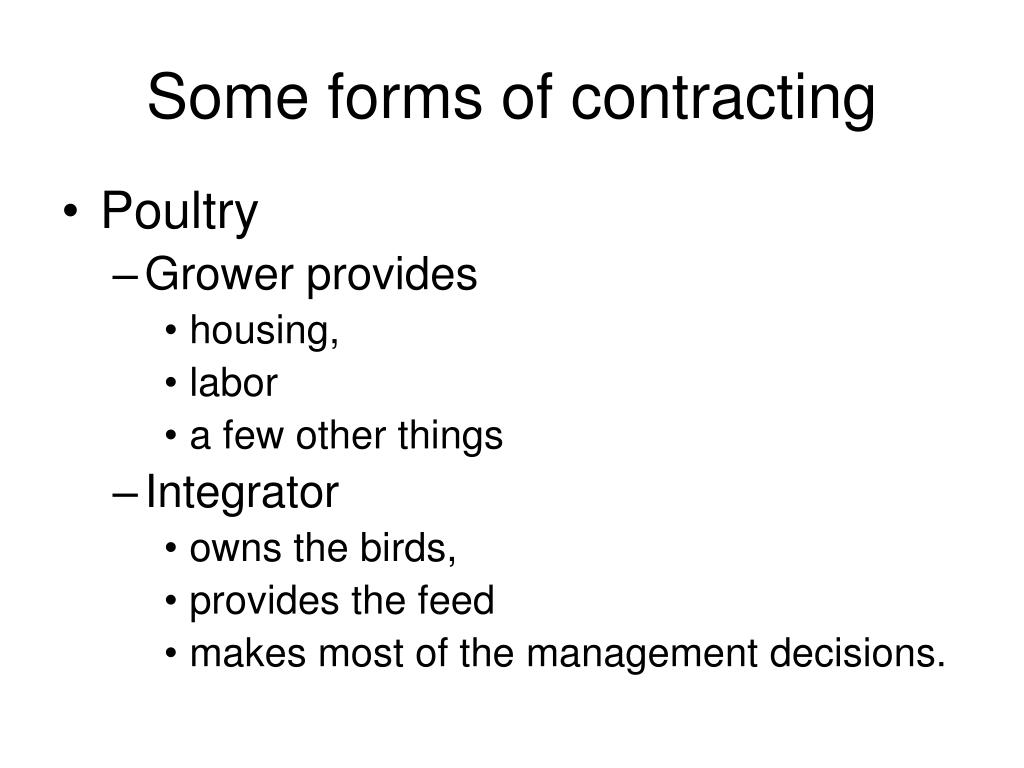 Some forms of contracting

• Poultry
– Grower provides
• housing,
• labor
• a few other things
– Integrator
• owns the birds,
• provides the feed
• makes most of the management decisions.